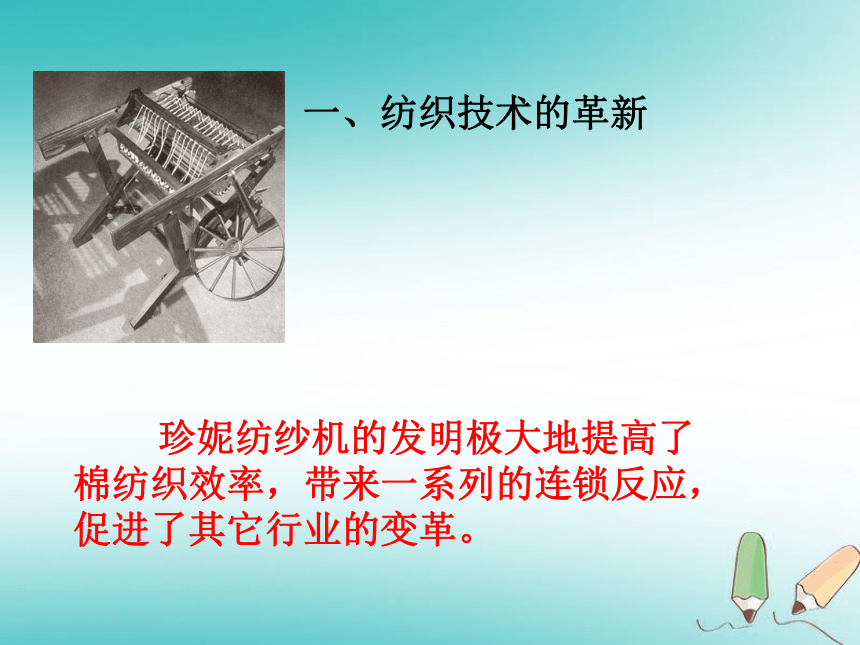 一、纺织技术的革新

珍妮纺纱机的发明极大地提高了棉纺织效率，带来一系列的连锁反应，促进了其它行业的变革。